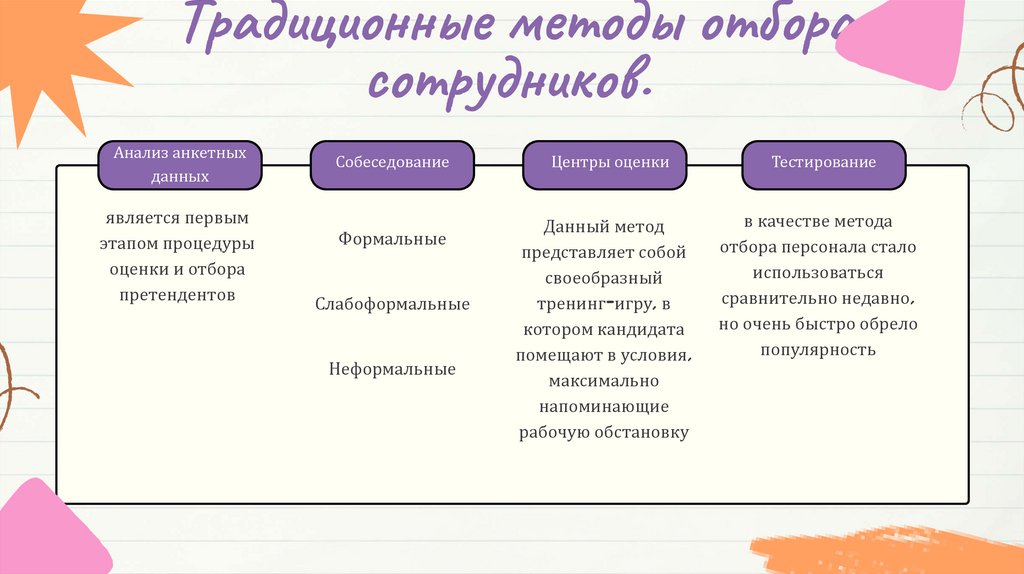 Традиционные методы отбора сотрудников.

Анализ анкетных данных

является первым этапом процедуры оценки и отбора претендентов

Собеседование

Формальные

Слабоформальные

Неформальные

Центры оценки

Данный метод представляет собой своеобразный тренинг-игру, в котором кандидата помещают в условия, максимально напоминающие рабочую обстановку

Тестирование

в качестве метода отбора персонала стало использоваться сравнительно недавно, но очень быстро обрело популярность